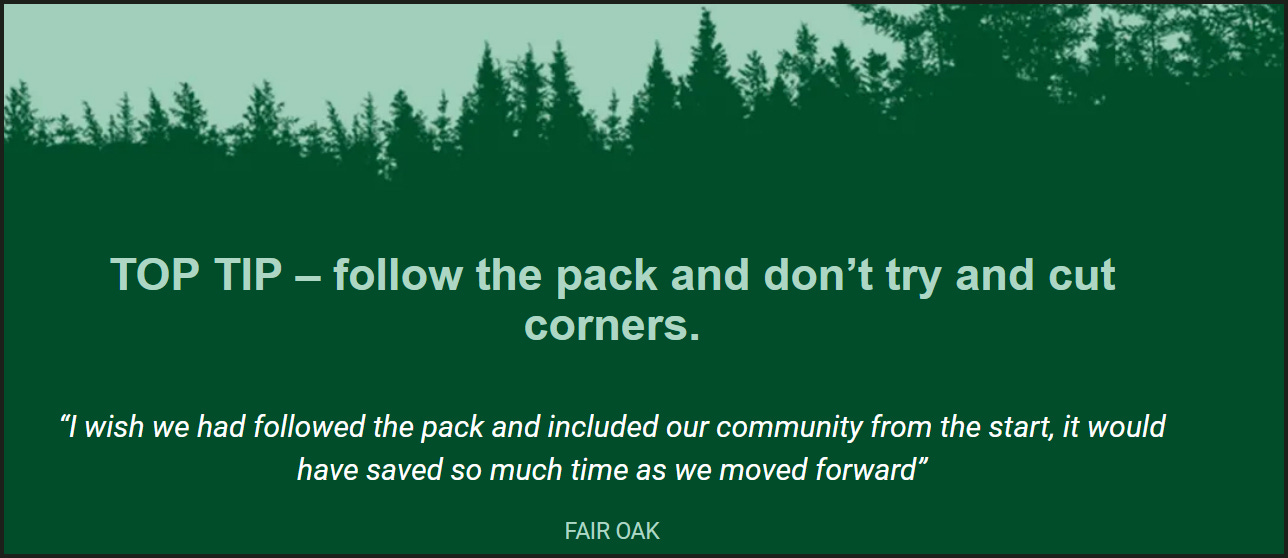 TOP TIP – follow the pack and don’t try and cut corners.

“I wish we had followed the pack and included our community from the start, it would have saved so much time as we moved forward”

FAIR OAK